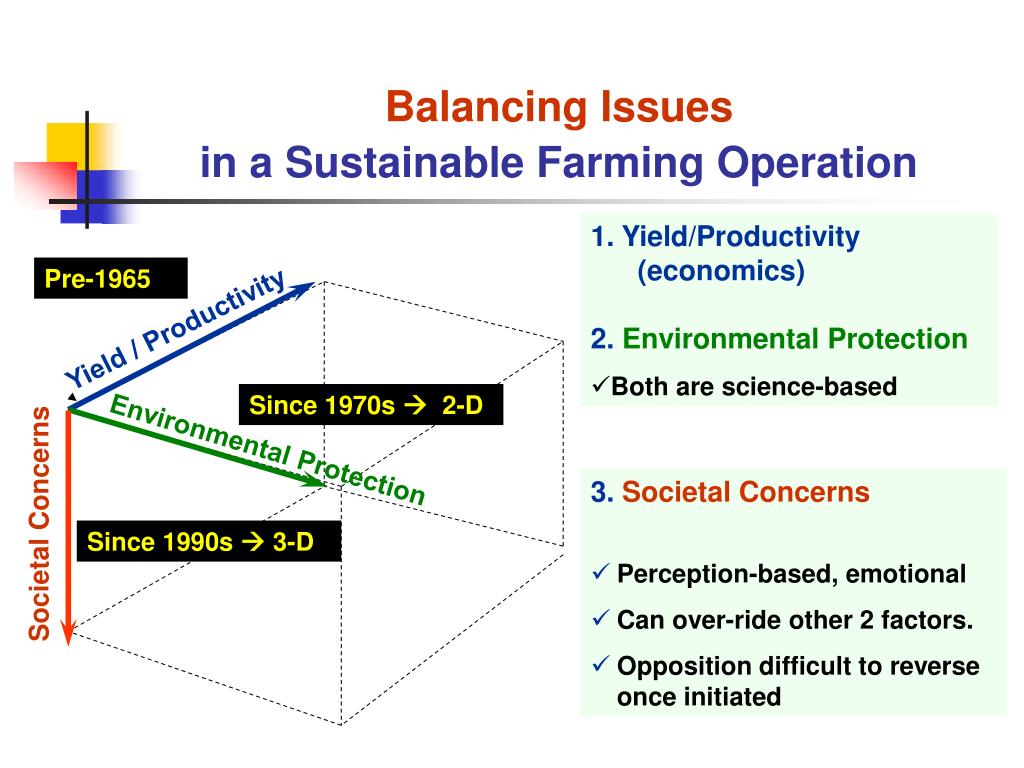 Balancing Issues
in a Sustainable Farming Operation

Pre-1965

Yield / Productivity

Since 1970s → 2-D

Environmental Protection

Societal Concerns

Since 1990s → 3-D

1. Yield/Productivity (economics)

2. Environmental Protection

✓Both are science-based

3. Societal Concerns

✓ Perception-based, emotional

✓ Can over-ride other 2 factors.

✓ Opposition difficult to reverse once initiated